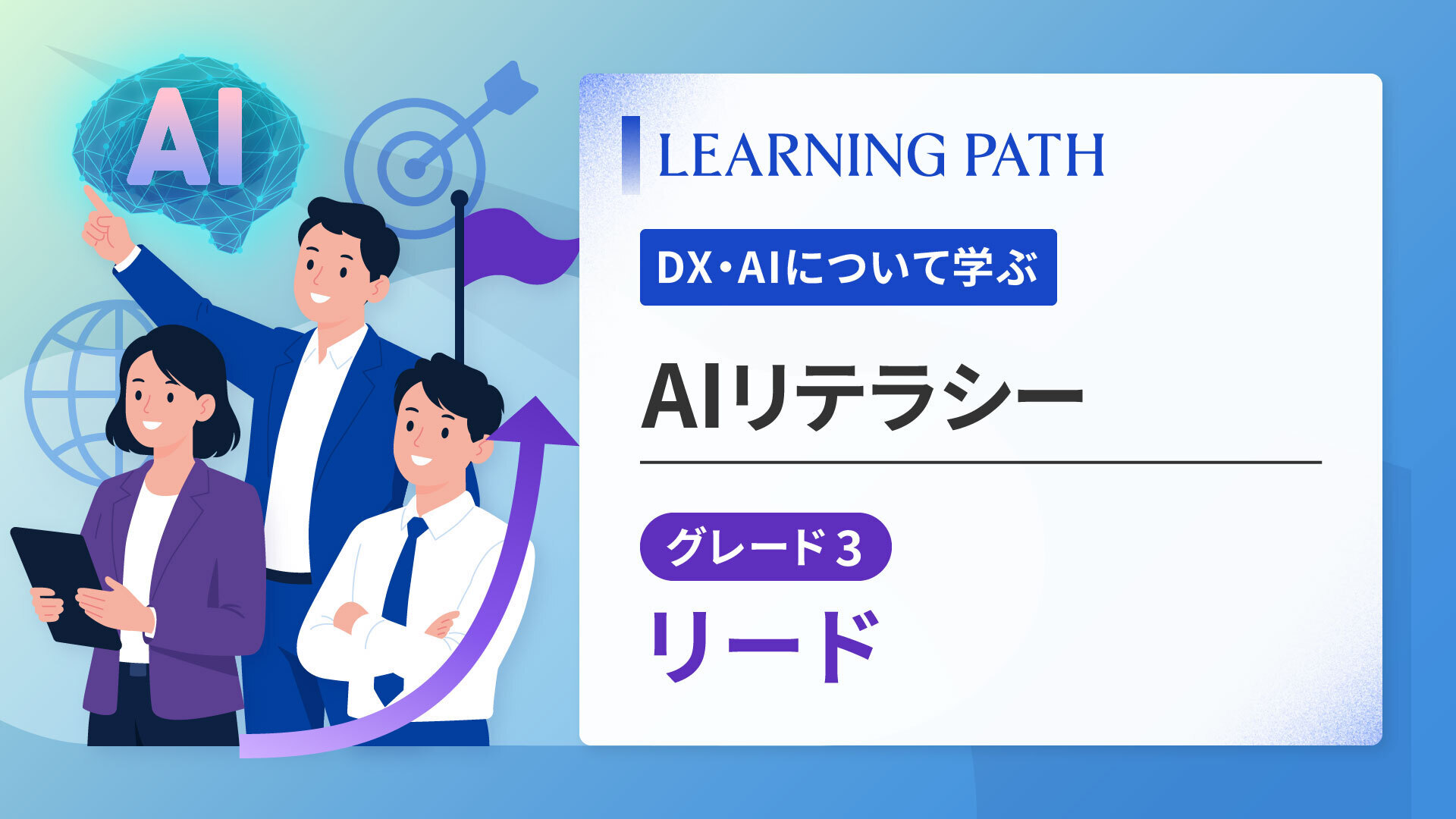 AI

LEARNING PATH

DX・AIについて学ぶ

AIリテラシー

グレード3

リード